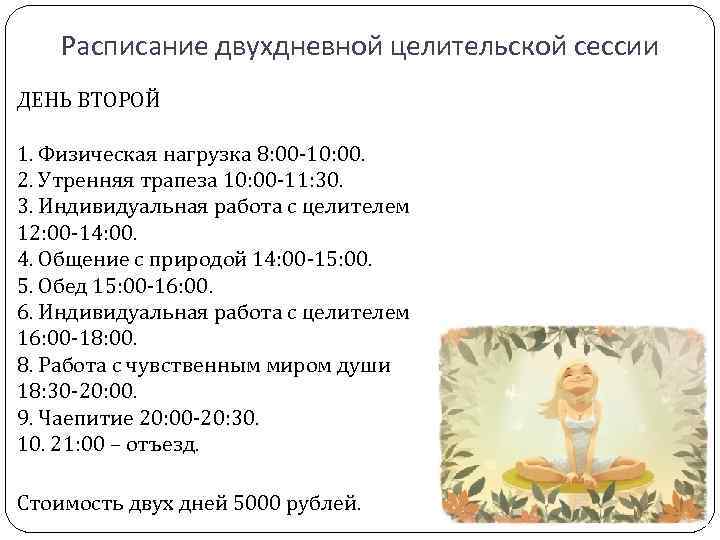 Расписание двухдневной целительской сессии

ДЕНЬ ВТОРОЙ

1. Физическая нагрузка 8:00-10:00.
2. Утренняя трапеза 10:00-11:30.
3. Индивидуальная работа с целителем 12:00-14:00.
4. Общение с природой 14:00-15:00.
5. Обед 15:00-16:00.
6. Индивидуальная работа с целителем 16:00-18:00.
8. Работа с чувственным миром души 18:30-20:00.
9. Чаепитие 20:00-20:30.
10. 21:00 – отъезд.

Стоимость двух дней 5000 рублей.